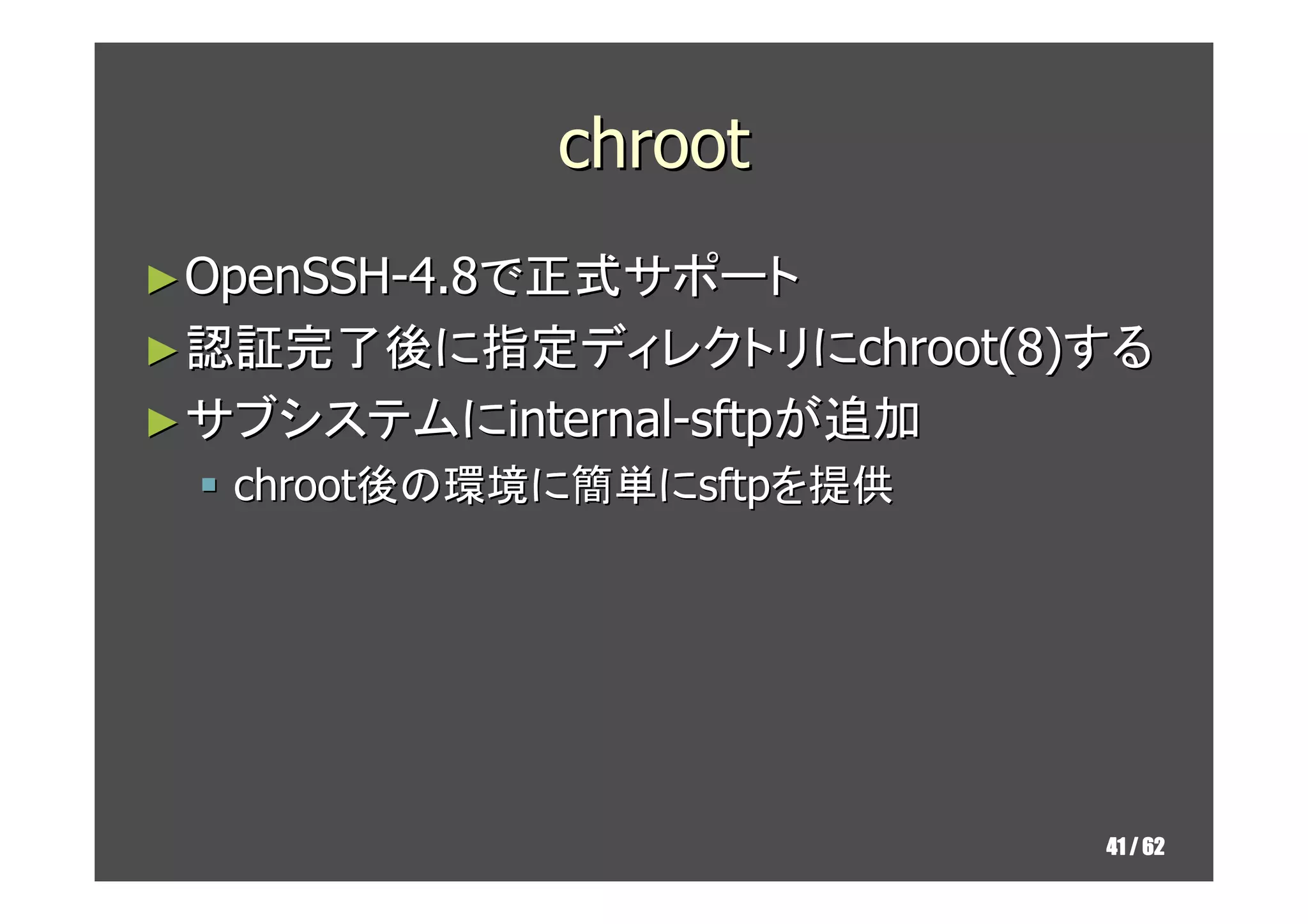 chroot

▶ OpenSSH-4.8で正式サポート

▶ 認証完了後に指定ディレクトリにchroot(8)する

▶ サブシステムにinternal-sftpが追加

▪ chroot後の環境に簡単にsftpを提供

41 / 62